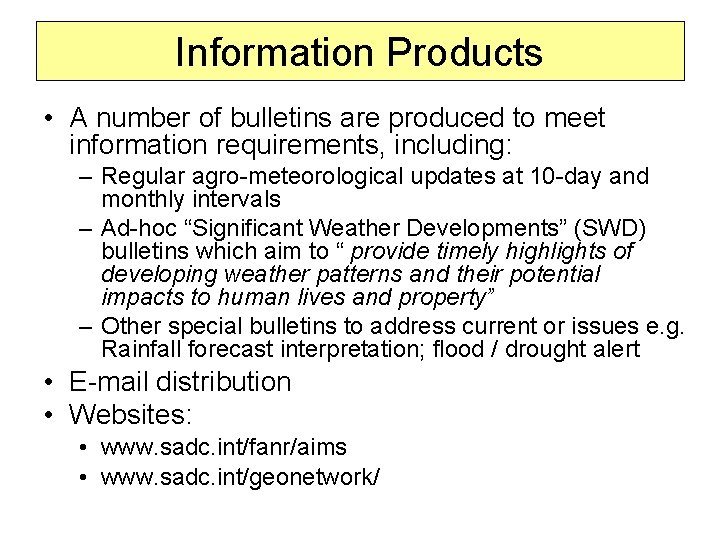 Information Products

• A number of bulletins are produced to meet information requirements, including:
– Regular agro-meteorological updates at 10-day and monthly intervals
– Ad-hoc “Significant Weather Developments” (SWD) bulletins which aim to “ provide timely highlights of developing weather patterns and their potential impacts to human lives and property”
– Other special bulletins to address current or issues e.g. Rainfall forecast interpretation; flood / drought alert
• E-mail distribution
• Websites:
• www.sadc.int/fanr/aims
• www.sadc.int/geonetwork/